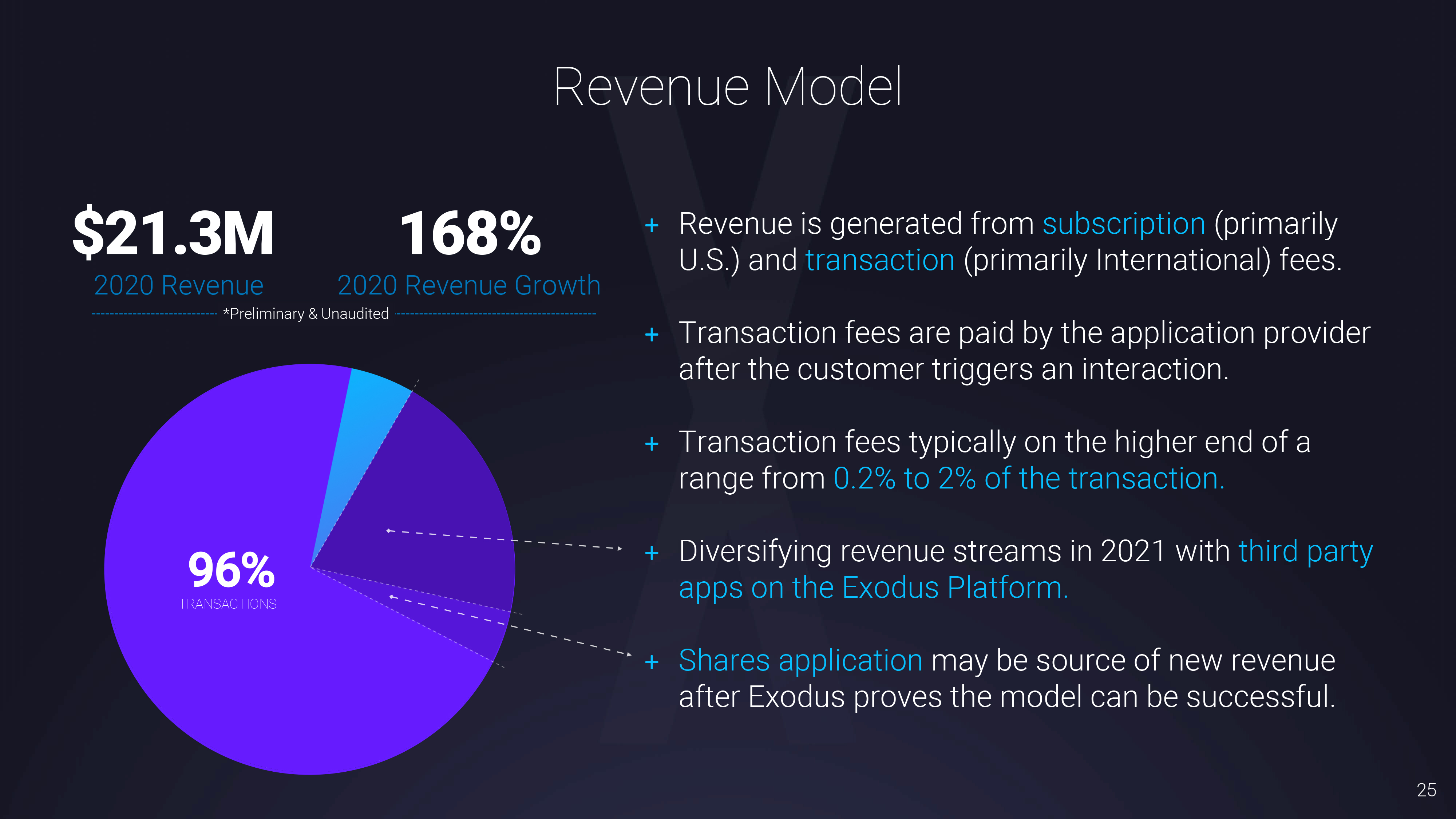 Revenue Model

$21.3M
2020 Revenue

168%
2020 Revenue Growth

*Preliminary & Unaudited

96%
TRANSACTIONS

+ Revenue is generated from subscription (primarily U.S.) and transaction (primarily International) fees.

+ Transaction fees are paid by the application provider after the customer triggers an interaction.

+ Transaction fees typically on the higher end of a range from 0.2% to 2% of the transaction.

+ Diversifying revenue streams in 2021 with third party apps on the Exodus Platform.

+ Shares application may be source of new revenue after Exodus proves the model can be successful.

25